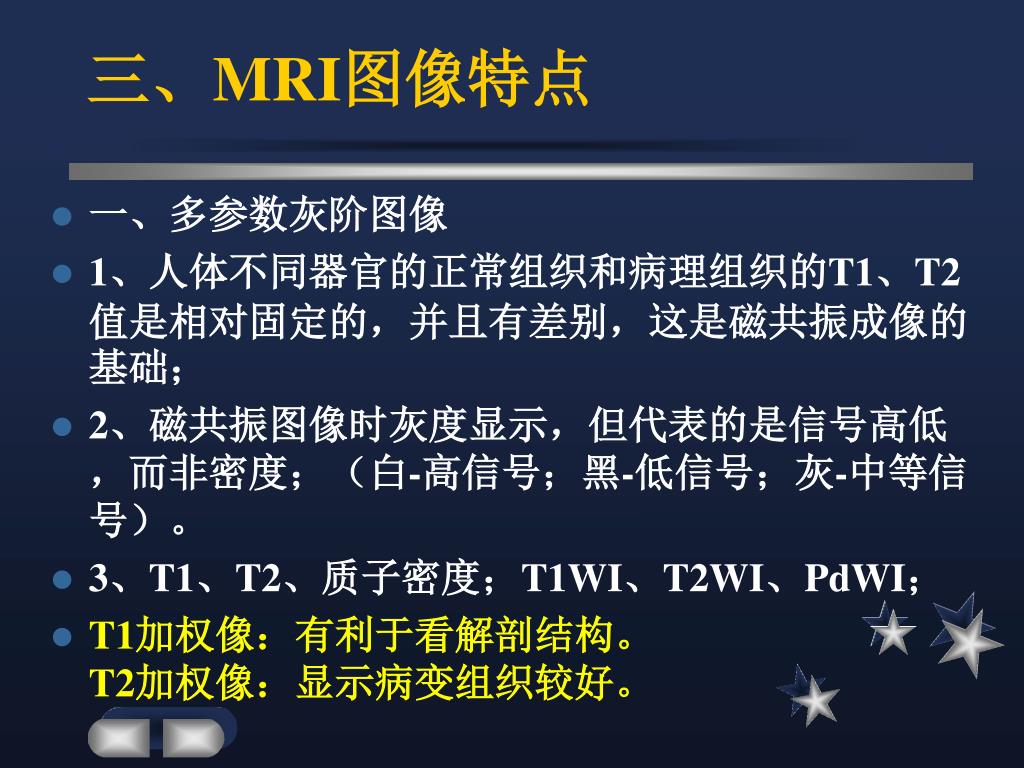 三、MRI图像特点

一、多参数灰阶图像

1、人体不同器官的正常组织和病理组织的T1、T2值是相对固定的，并且有差别，这是磁共振成像的基础;

2、磁共振图像时灰度显示，但代表的是信号高低，而非密度；（白-高信号；黑-低信号；灰-中等信号）。

3、T1、T2、质子密度；T1WI、T2WI、PdWI；

T1加权像：有利于看解剖结构。
T2加权像：显示病变组织较好。